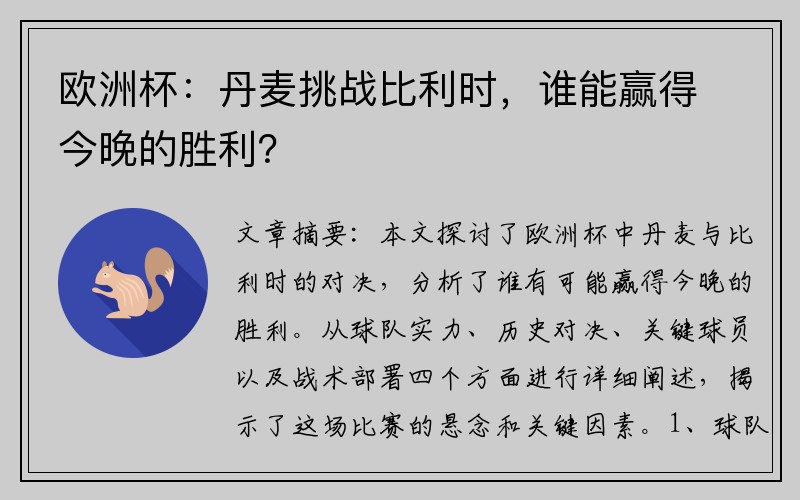 欧洲杯：丹麦挑战比利时，谁能赢得今晚的胜利？

文章摘要：本文探讨了欧洲杯中丹麦与比利时的对决，分析了谁有可能赢得今晚的胜利。从球队实力、历史对决、关键球员以及战术部署四个方面进行详细阐述，揭示了这场比赛的悬念和关键因素。1、球队